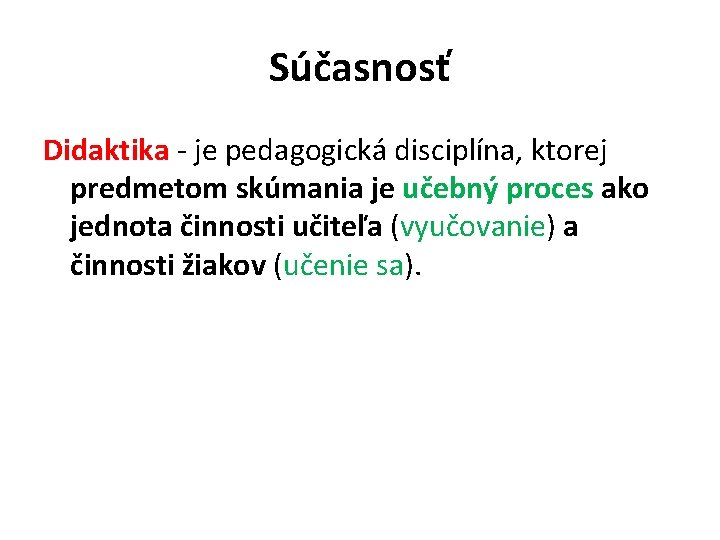 Súčasnosť

Didaktika - je pedagogická disciplína, ktorej predmetom skúmania je učebný proces ako jednota činnosti učiteľa (vyučovanie) a činnosti žiakov (učenie sa).